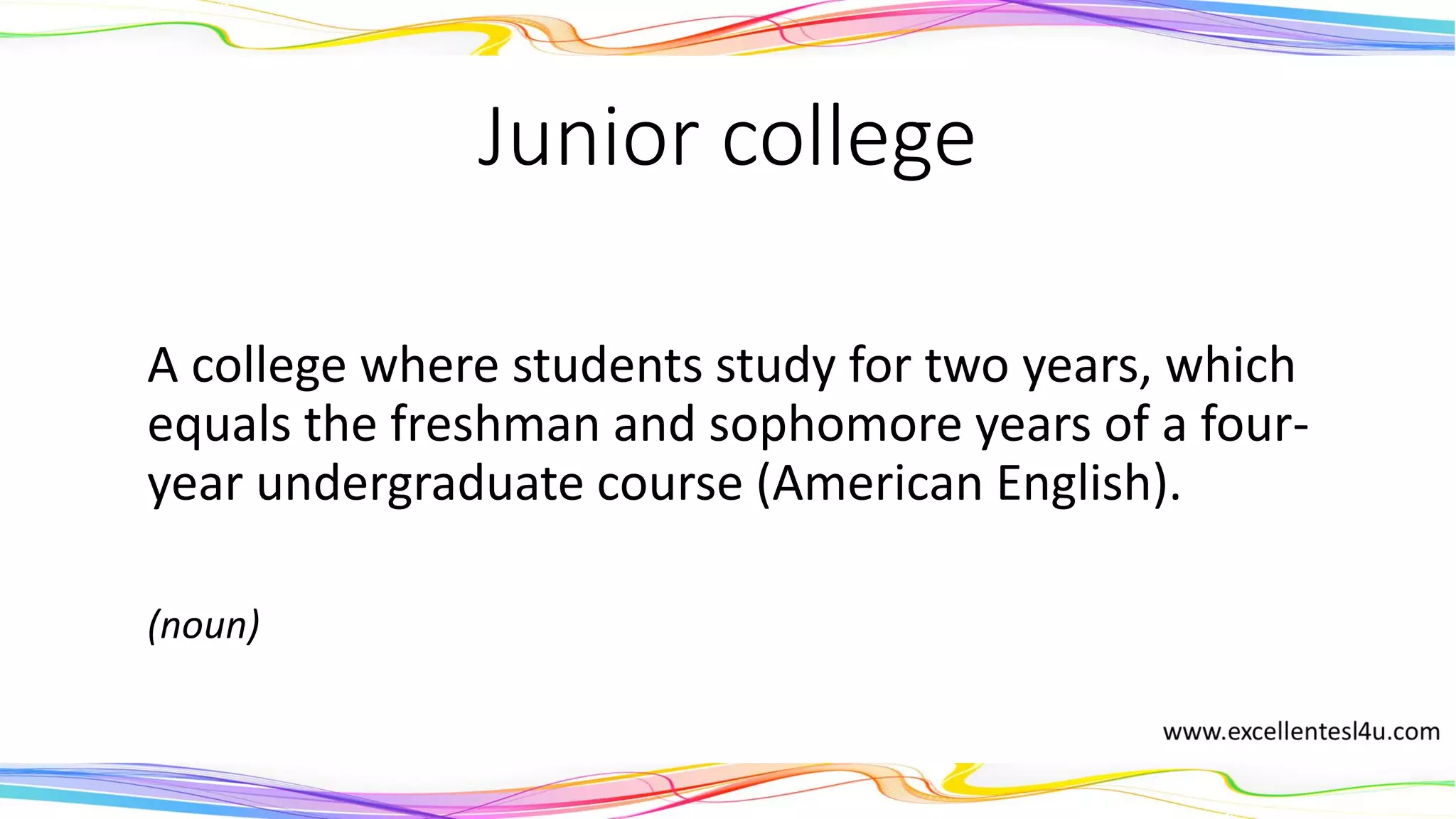 Junior college

A college where students study for two years, which equals the freshman and sophomore years of a four-year undergraduate course (American English).

(noun)

www.excellentesl4u.com